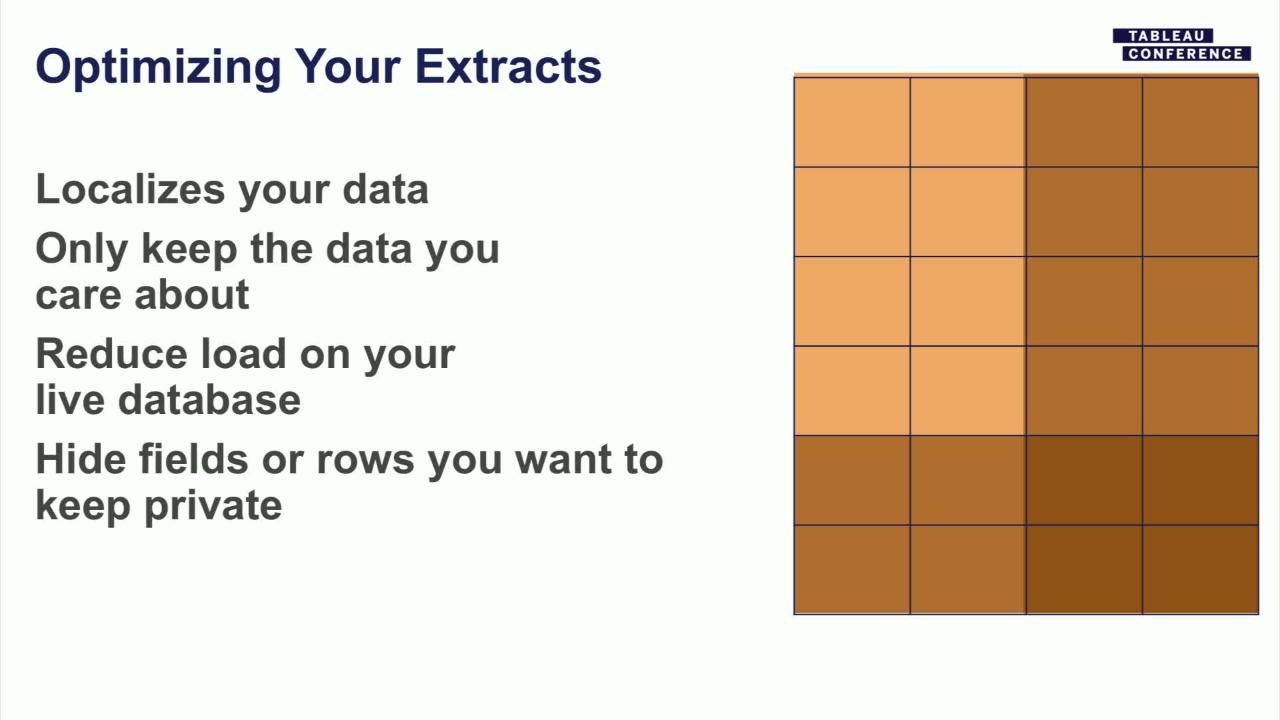 Optimizing Your Extracts

TABLEAU
CONFERENCE

Localizes your data

Only keep the data you care about

Reduce load on your live database

Hide fields or rows you want to keep private